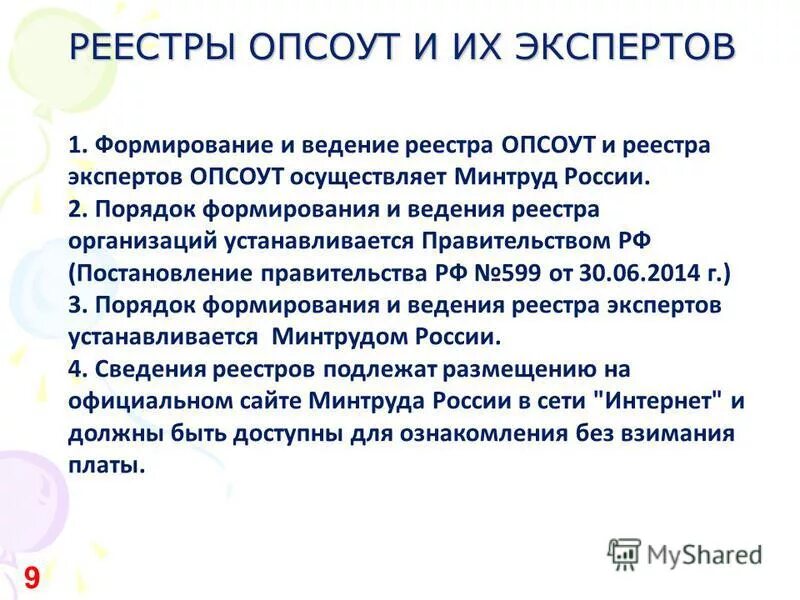 РЕЕСТРЫ ОПСОУТ И ИХ ЭКСПЕРТОВ

1. Формирование и ведение реестра ОПСОУТ и реестра экспертов ОПСОУТ осуществляет Минтруд России.
2. Порядок формирования и ведения реестра организаций устанавливается Правительством РФ (Постановление правительства РФ №599 от 30.06.2014 г.)
3. Порядок формирования и ведения реестра экспертов устанавливается Минтрудом России.
4. Сведения реестров подлежат размещению на официальном сайте Минтруда России в сети "Интернет" и должны быть доступны для ознакомления без взимания платы.

MyShared

9